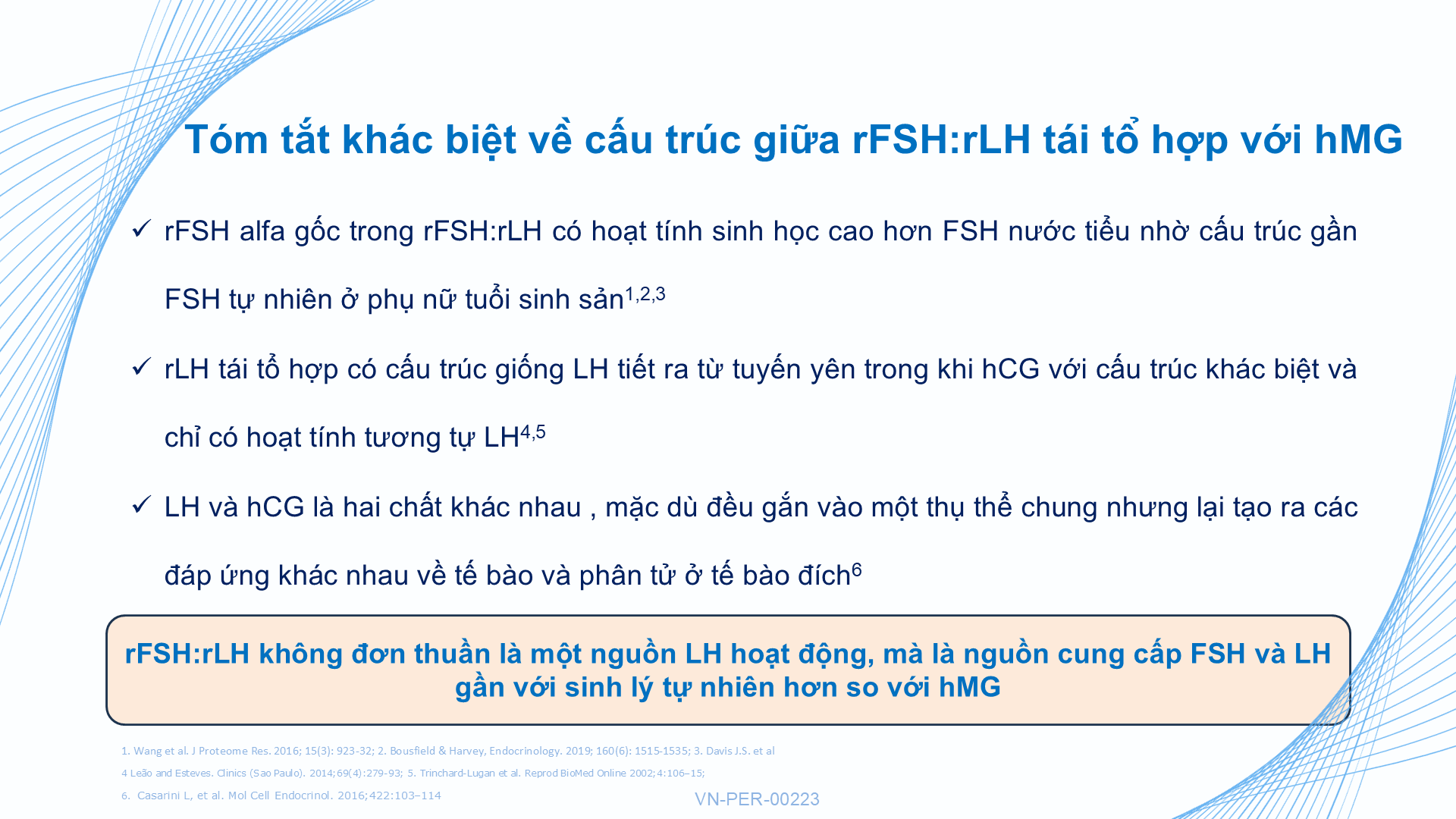 Tóm tắt khác biệt về cấu trúc giữa rFSH:rLH tái tổ hợp với hMG

✓ rFSH alfa gốc trong rFSH:rLH có hoạt tính sinh học cao hơn FSH nước tiểu nhờ cấu trúc gần FSH tự nhiên ở phụ nữ tuổi sinh sản$^{1,2,3}$

✓ rLH tái tổ hợp có cấu trúc giống LH tiết ra từ tuyến yên trong khi hCG với cấu trúc khác biệt và chỉ có hoạt tính tương tự LH$^{4,5}$

✓ LH và hCG là hai chất khác nhau , mặc dù đều gắn vào một thụ thể chung nhưng lại tạo ra các đáp ứng khác nhau về tế bào và phân tử ở tế bào đích$^{6}$

rFSH:rLH không đơn thuần là một nguồn LH hoạt động, mà là nguồn cung cấp FSH và LH gần với sinh lý tự nhiên hơn so với hMG

1. Wang et al. J Proteome Res. 2016; 15(3): 923-32; 2. Bousfield & Harvey, Endocrinology. 2019; 160(6): 1515-1535; 3. Davis J.S. et al
4 Leão and Esteves. Clinics (Sao Paulo). 2014;69(4):279-93; 5. Trinchard-Lugan et al. Reprod BioMed Online 2002;4:106–15;
6. Casarini L, et al. Mol Cell Endocrinol. 2016;422:103–114

VN-PER-00223